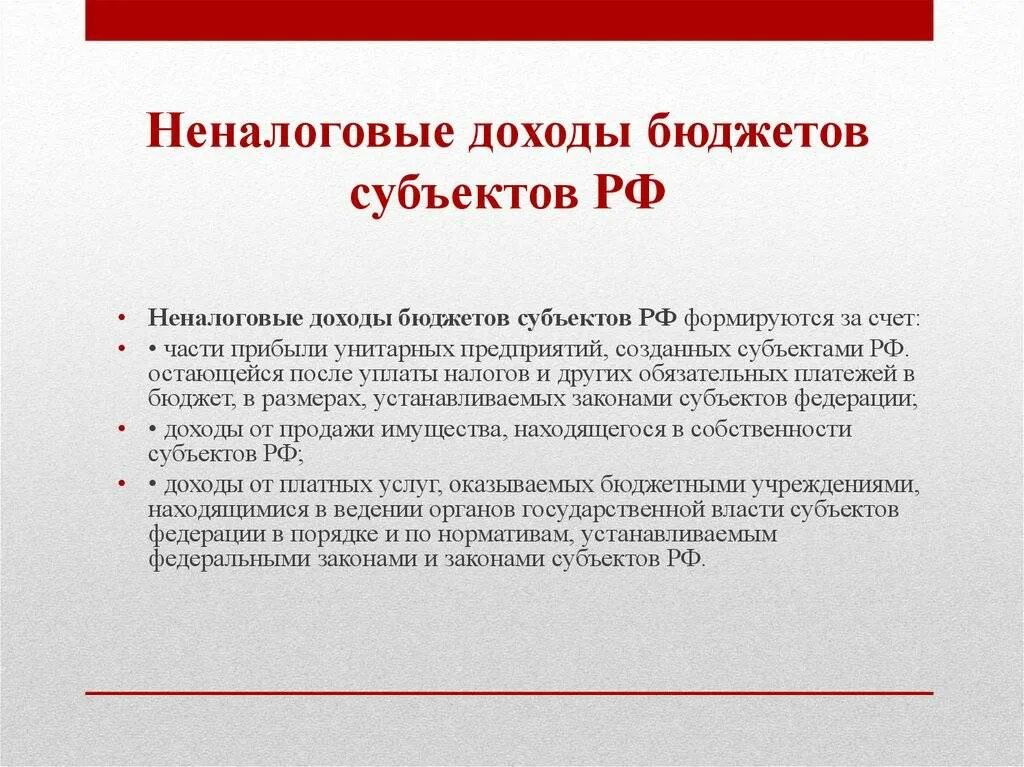 Неналоговые доходы бюджетов субъектов РФ

• Неналоговые доходы бюджетов субъектов РФ формируются за счет:
• • части прибыли унитарных предприятий, созданных субъектами РФ. остающейся после уплаты налогов и других обязательных платежей в бюджет, в размерах, устанавливаемых законами субъектов федерации;
• • доходы от продажи имущества, находящегося в собственности субъектов РФ;
• • доходы от платных услуг, оказываемых бюджетными учреждениями, находящимися в ведении органов государственной власти субъектов федерации в порядке и по нормативам, устанавливаемым федеральными законами и законами субъектов РФ.